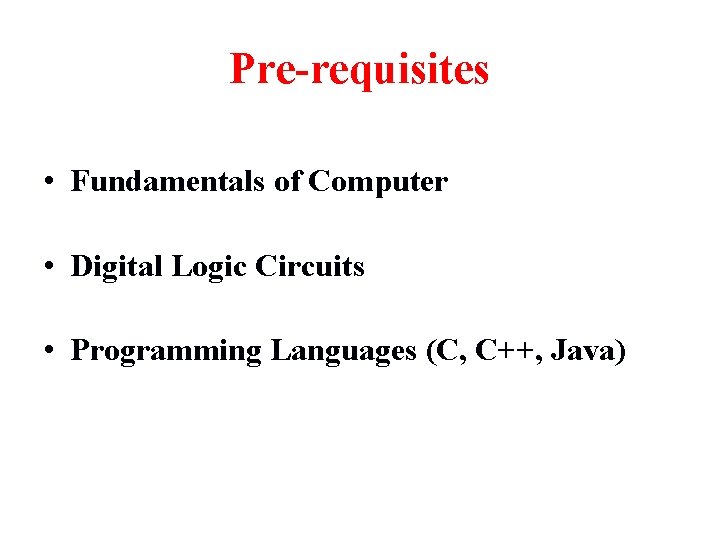 Pre-requisites

• Fundamentals of Computer

• Digital Logic Circuits

• Programming Languages (C, C++, Java)